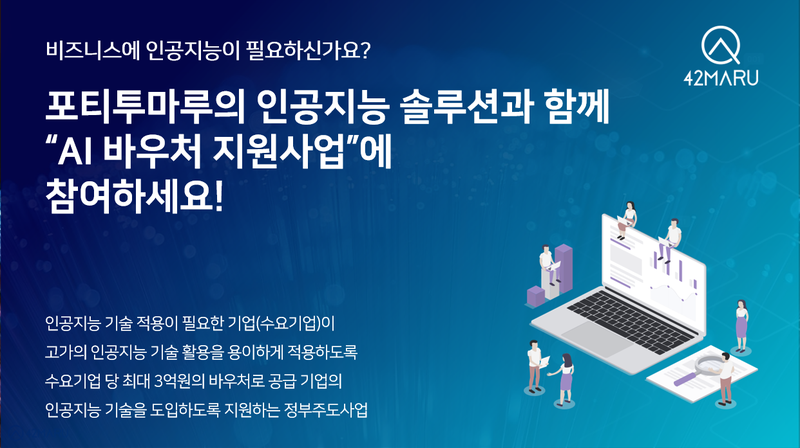 비즈니스에 인공지능이 필요하신가요?

42MARU

포티투마루의 인공지능 솔루션과 함께 “AI 바우처 지원사업”에 참여하세요!

인공지능 기술 적용이 필요한 기업(수요기업)이 고가의 인공지능 기술 활용을 용이하게 적용하도록 수요기업 당 최대 3억원의 바우처로 공급 기업의 인공지능 기술을 도입하도록 지원하는 정부주도사업